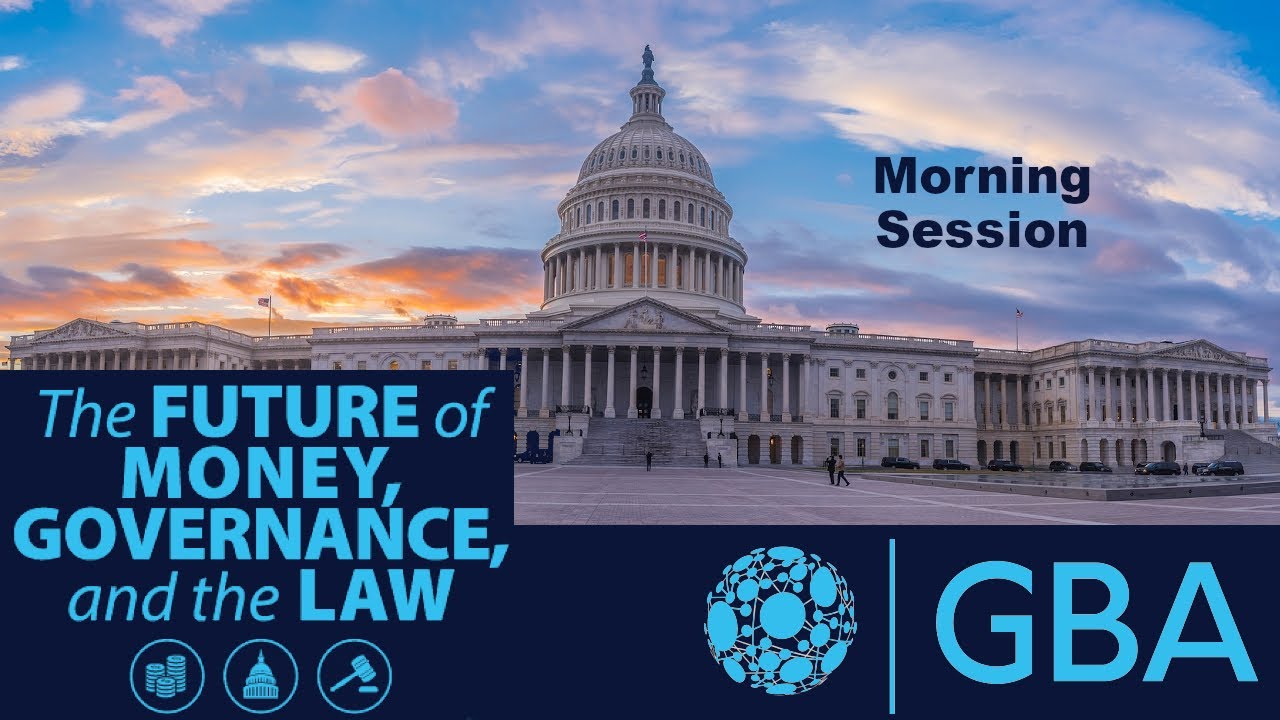 Morning Session

The FUTURE of MONEY, GOVERNANCE, and the LAW

GBA